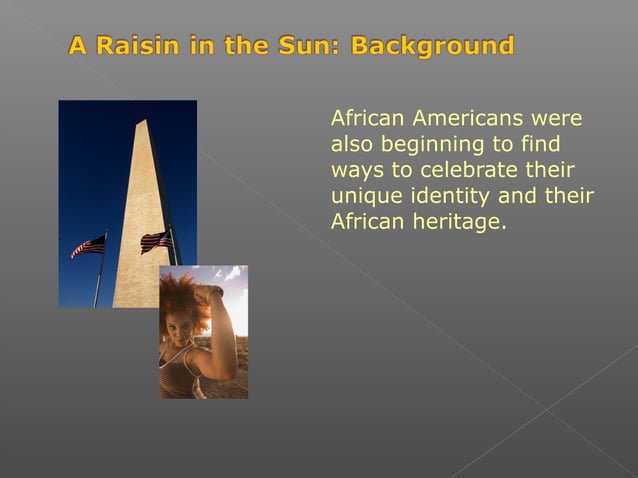 A Raisin in the Sun: Background

African Americans were also beginning to find ways to celebrate their unique identity and their African heritage.